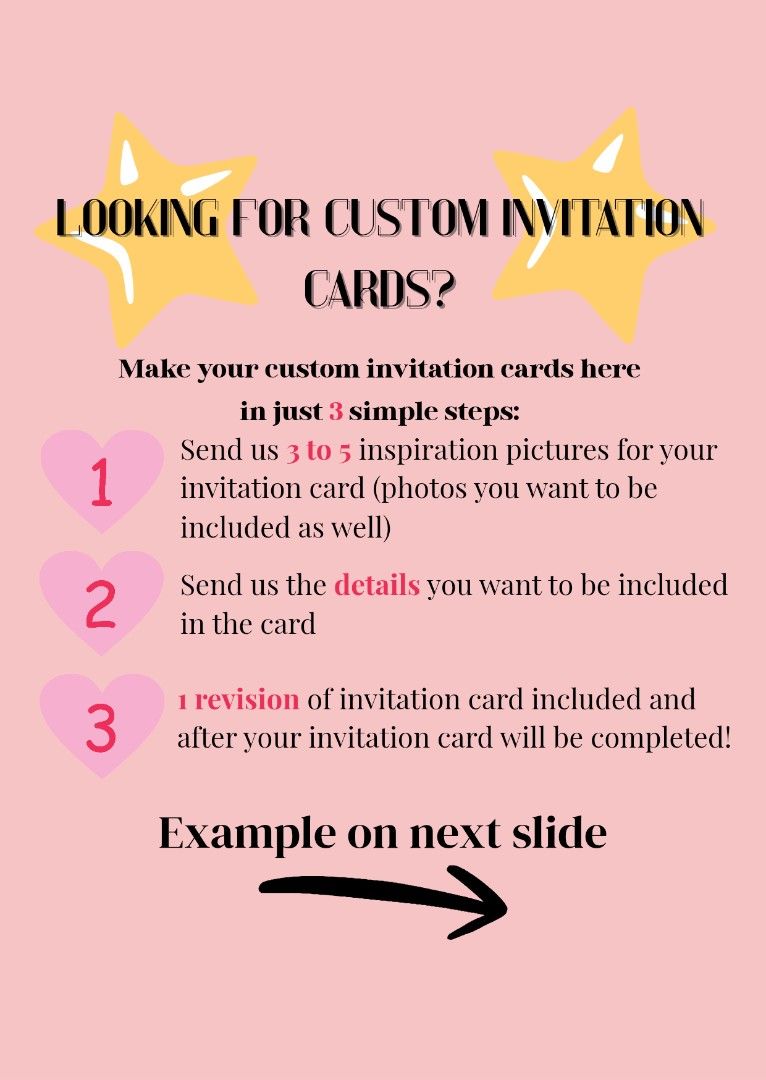 LOOKING FOR CUSTOM INVITATION CARDS?

Make your custom invitation cards here in just 3 simple steps:

1 Send us 3 to 5 inspiration pictures for your invitation card (photos you want to be included as well)

2 Send us the details you want to be included in the card

3 1 revision of invitation card included and after your invitation card will be completed!

Example on next slide